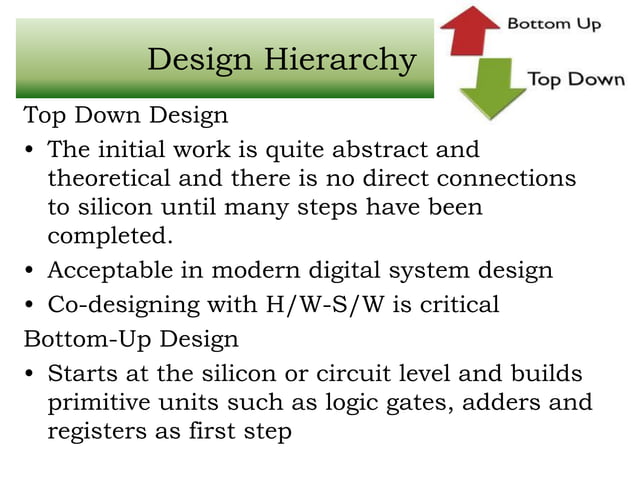 Design Hierarchy

Bottom Up

Top Down

Top Down Design

• The initial work is quite abstract and theoretical and there is no direct connections to silicon until many steps have been completed.
• Acceptable in modern digital system design
• Co-designing with H/W-S/W is critical

Bottom-Up Design

• Starts at the silicon or circuit level and builds primitive units such as logic gates, adders and registers as first step